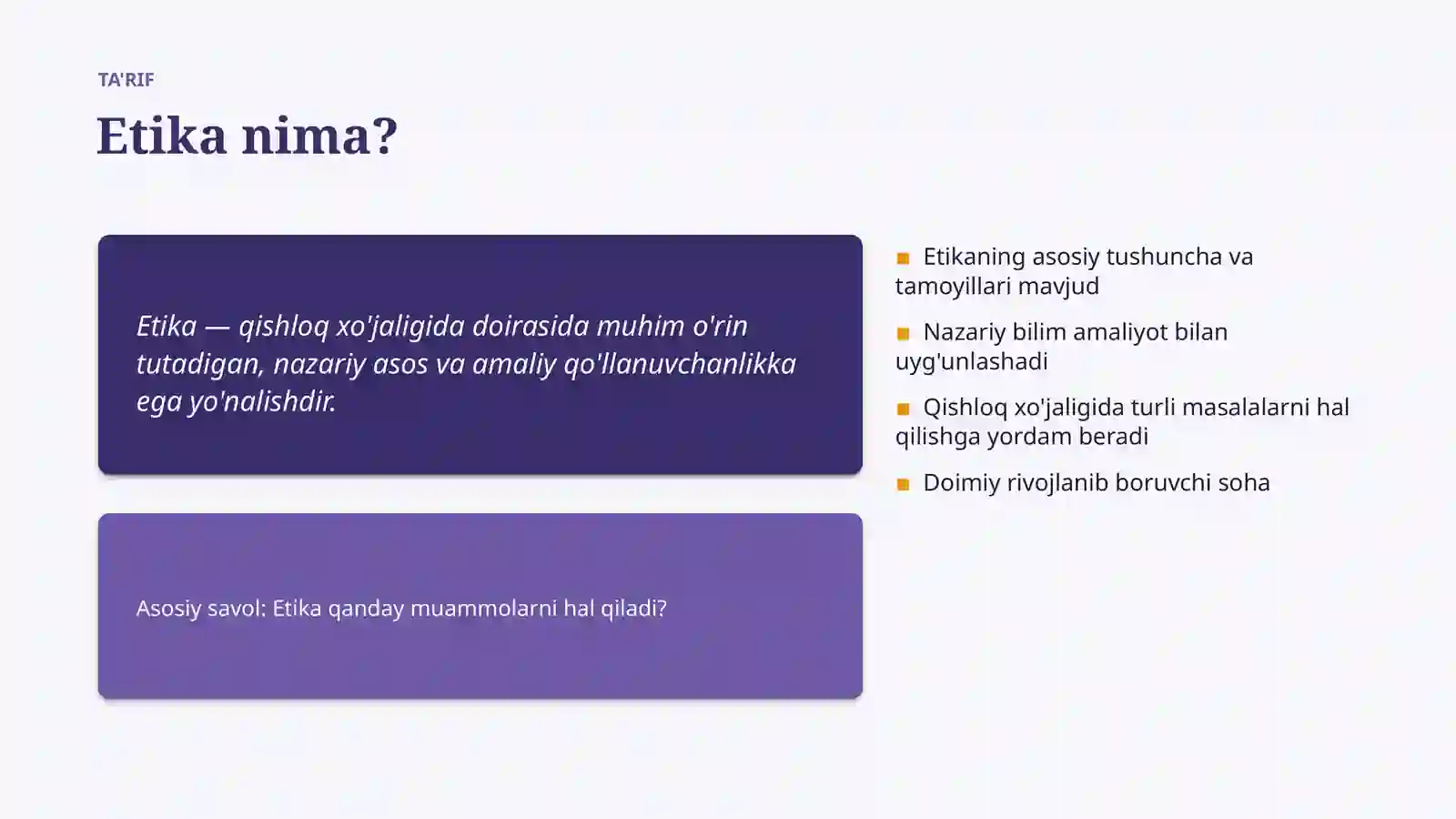 TA'RIF

Etika nima?

Etika — qishloq xo'jaligida doirasida muhim o'rin tutadigan, nazariy asos va amaliy qo'llanuvchanlikka ega yo'nalishdir.

Asosiy savol: Etika qanday muammolarni hal qiladi?

Etikaning asosiy tushuncha va tamoyillari mavjud

Nazariy bilim amaliyot bilan uyg'unlashadi

Qishloq xo'jaligida turli masalalarni hal qilishga yordam beradi

Doimiy rivojlanib boruvchi soha